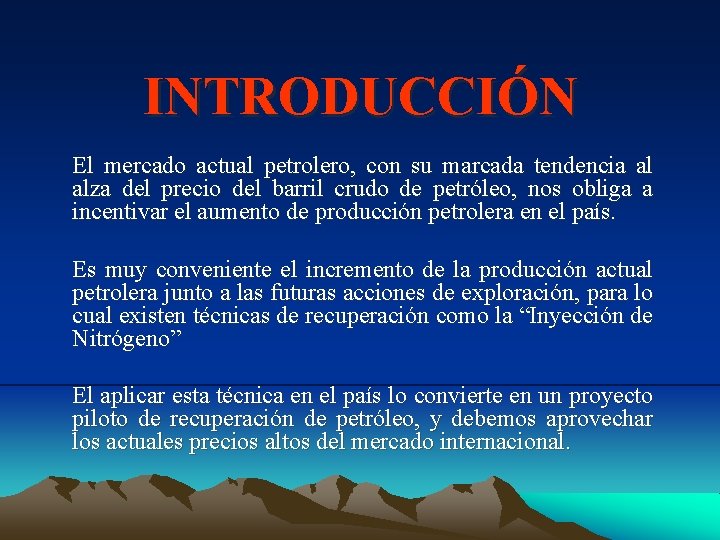 INTRODUCCIÓN

El mercado actual petrolero, con su marcada tendencia al alza del precio del barril crudo de petróleo, nos obliga a incentivar el aumento de producción petrolera en el país.

Es muy conveniente el incremento de la producción actual petrolera junto a las futuras acciones de exploración, para lo cual existen técnicas de recuperación como la “Inyección de Nitrógeno”

El aplicar esta técnica en el país lo convierte en un proyecto piloto de recuperación de petróleo, y debemos aprovechar los actuales precios altos del mercado internacional.